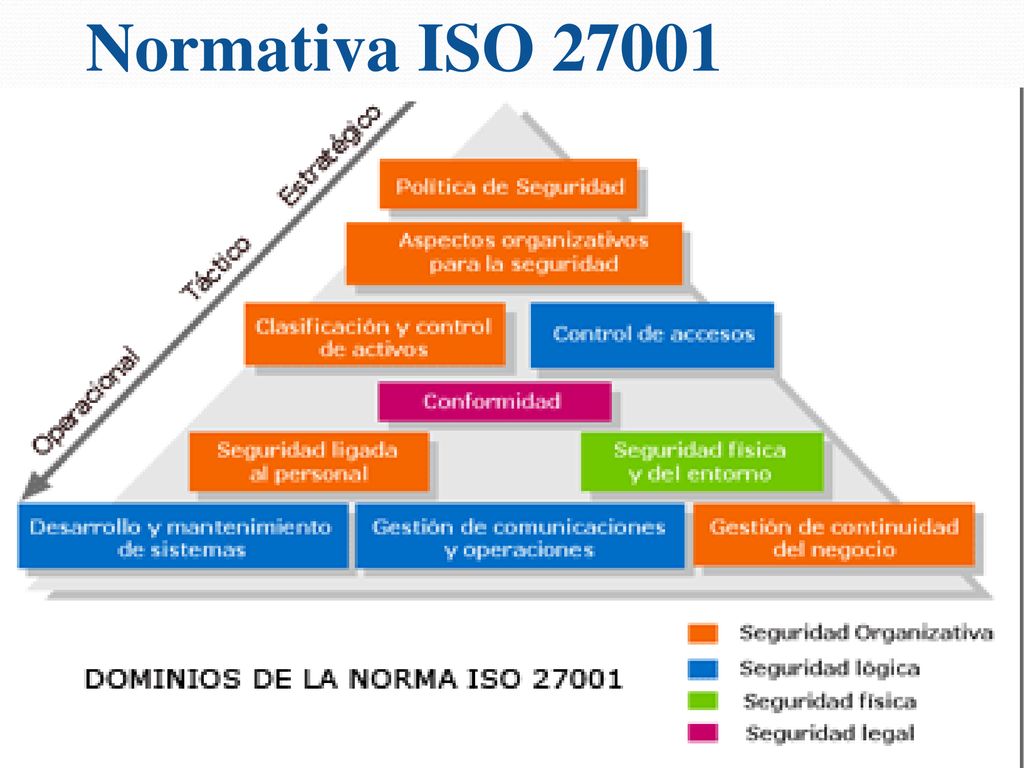 Normativa ISO 27001

Estratégico
Táctico
Operacional

Política de Seguridad

Aspectos organizativos para la seguridad

Clasificación y control de activos

Control de accesos

Conformidad

Seguridad ligada al personal

Seguridad física y del entorno

Desarrollo y mantenimiento de sistemas

Gestión de comunicaciones y operaciones

Gestión de continuidad del negocio

DOMINIOS DE LA NORMA ISO 27001

Seguridad Organizativa
Seguridad lógica
Seguridad física
Seguridad legal